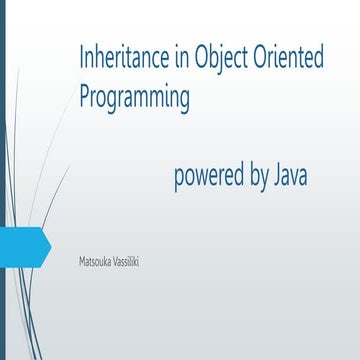 Inheritance in Object Oriented Programming

powered by Java

Matsouka Vassiliki